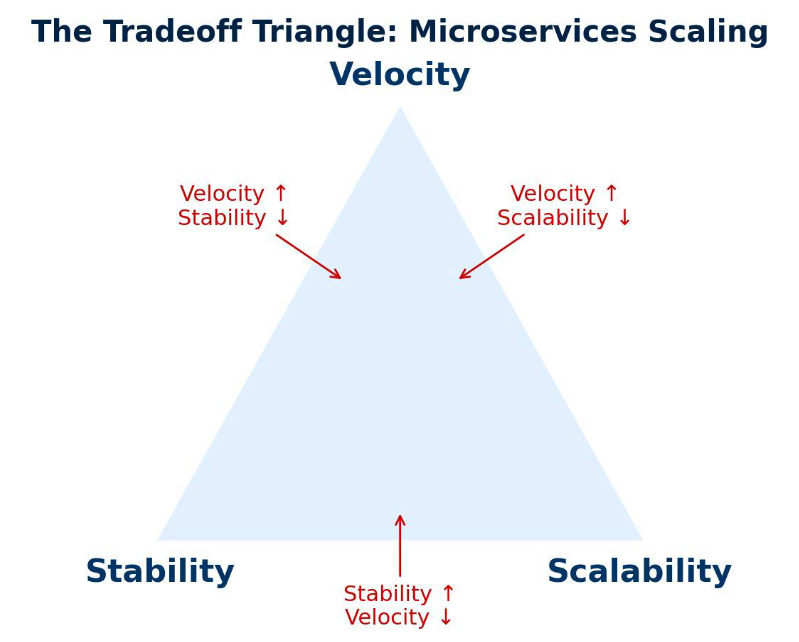 The Tradeoff Triangle: Microservices Scaling

Velocity

Velocity ↑
Stability ↓

Velocity ↑
Scalability ↓

Stability

Scalability

Stability ↑
Velocity ↓